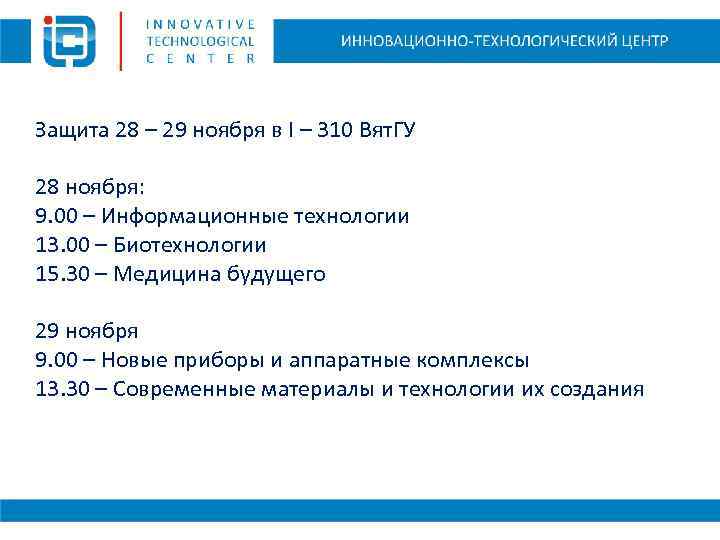 INNOVATIVE TECHNOLOGICAL CENTER

ИННОВАЦИОННО-ТЕХНОЛОГИЧЕСКИЙ ЦЕНТР

Защита 28 – 29 ноября в I – 310 ВятГУ

28 ноября:
9.00 – Информационные технологии
13.00 – Биотехнологии
15.30 – Медицина будущего

29 ноября
9.00 – Новые приборы и аппаратные комплексы
13.30 – Современные материалы и технологии их создания